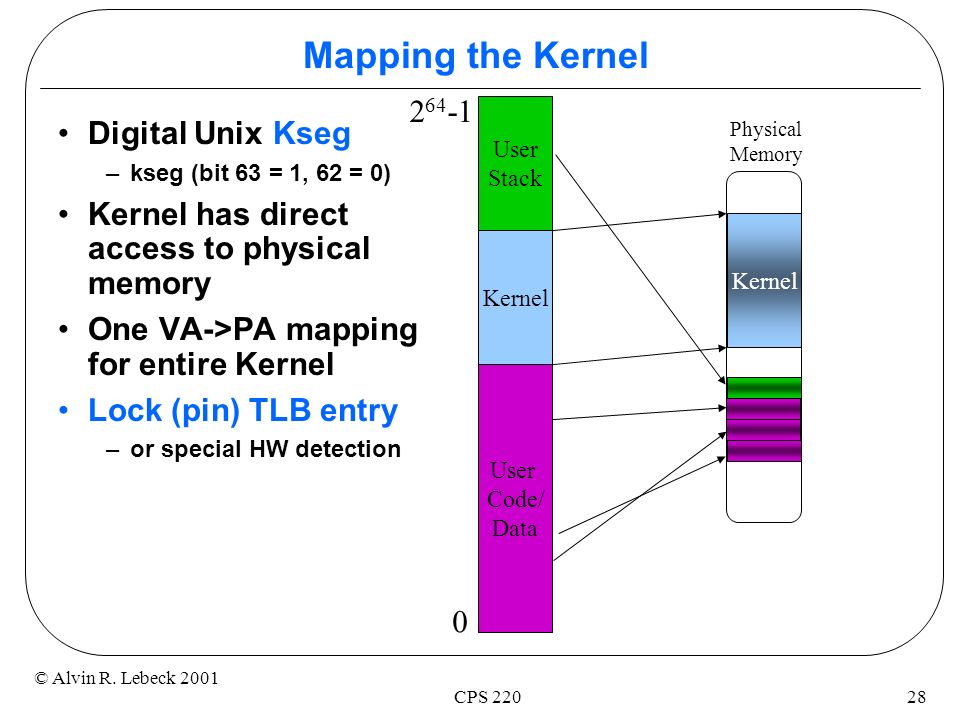 Mapping the Kernel

• Digital Unix Kseg
– kseg (bit 63 = 1, 62 = 0)
• Kernel has direct access to physical memory
• One VA->PA mapping for entire Kernel
• Lock (pin) TLB entry
– or special HW detection

$2^{64}-1$

User Stack

Kernel

User Code/ Data

0

Physical Memory

Kernel

© Alvin R. Lebeck 2001

CPS 220

28